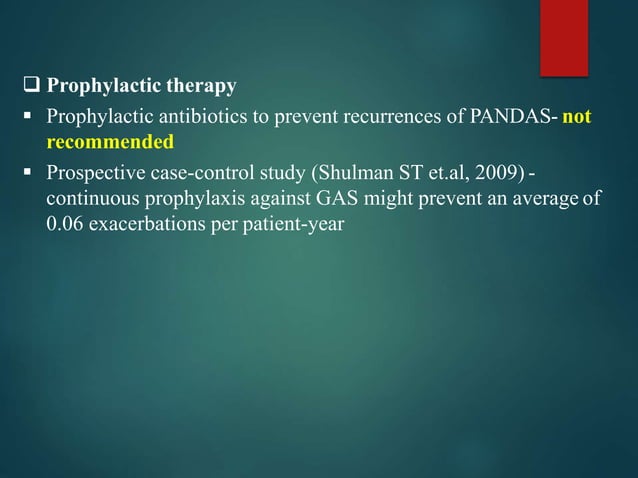 ❑ Prophylactic therapy

▪ Prophylactic antibiotics to prevent recurrences of PANDAS- not recommended

▪ Prospective case-control study (Shulman ST et.al, 2009) - continuous prophylaxis against GAS might prevent an average of 0.06 exacerbations per patient-year